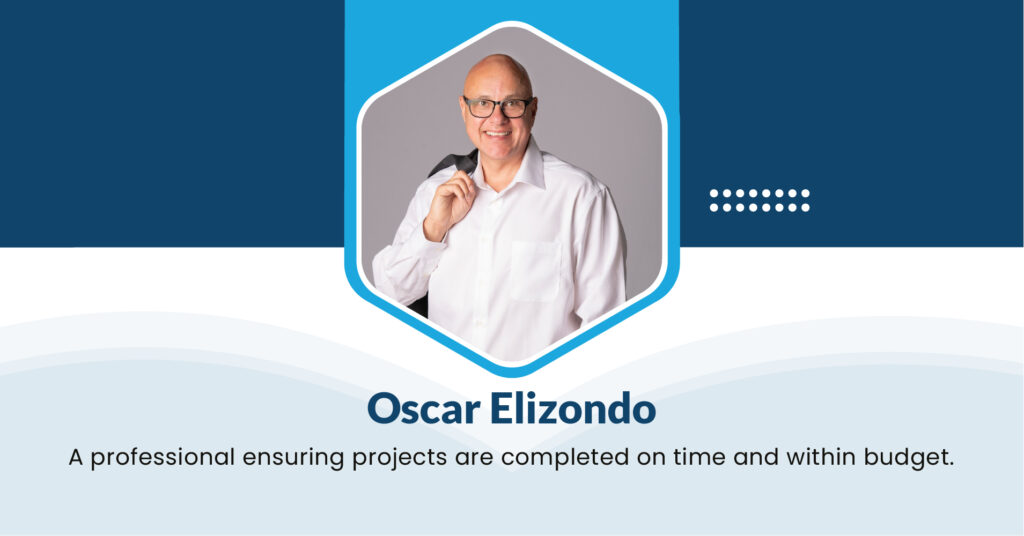 Oscar Elizondo

A professional ensuring projects are completed on time and within budget.